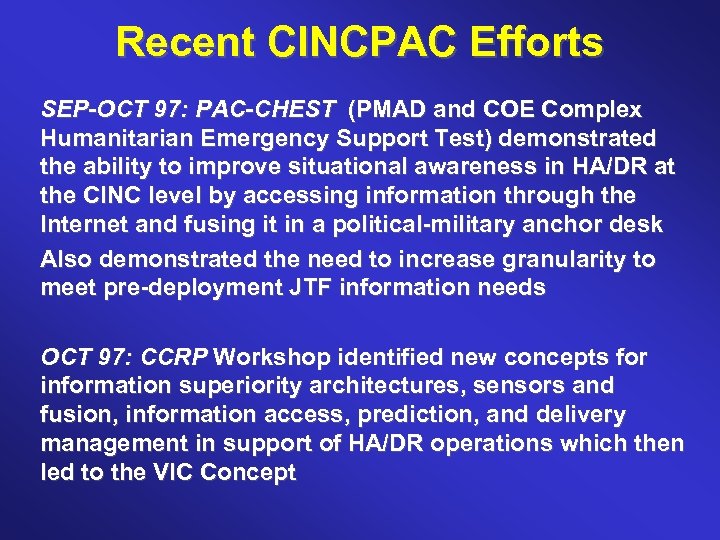 Recent CINCPAC Efforts

SEP-OCT 97: PAC-CHEST (PMAD and COE Complex Humanitarian Emergency Support Test) demonstrated the ability to improve situational awareness in HA/DR at the CINC level by accessing information through the Internet and fusing it in a political-military anchor desk

Also demonstrated the need to increase granularity to meet pre-deployment JTF information needs

OCT 97: CCRP Workshop identified new concepts for information superiority architectures, sensors and fusion, information access, prediction, and delivery management in support of HA/DR operations which then led to the VIC Concept